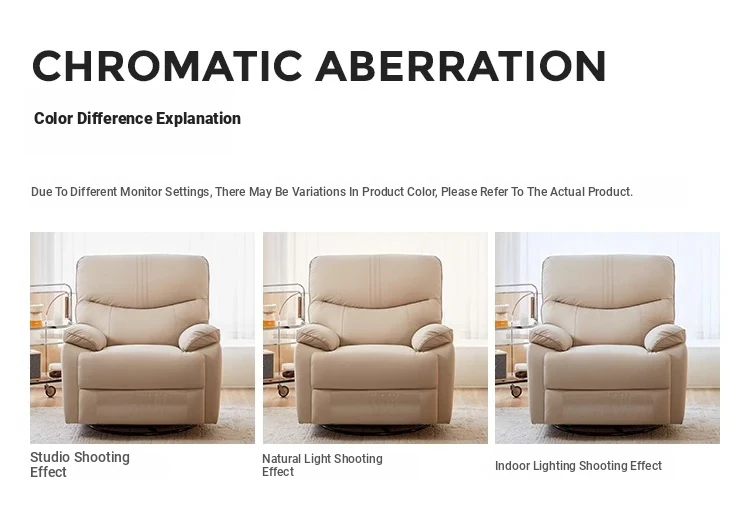 CHROMATIC ABERRATION

Color Difference Explanation

Due To Different Monitor Settings, There May Be Variations In Product Color, Please Refer To The Actual Product.

Studio Shooting Effect

Natural Light Shooting Effect

Indoor Lighting Shooting Effect